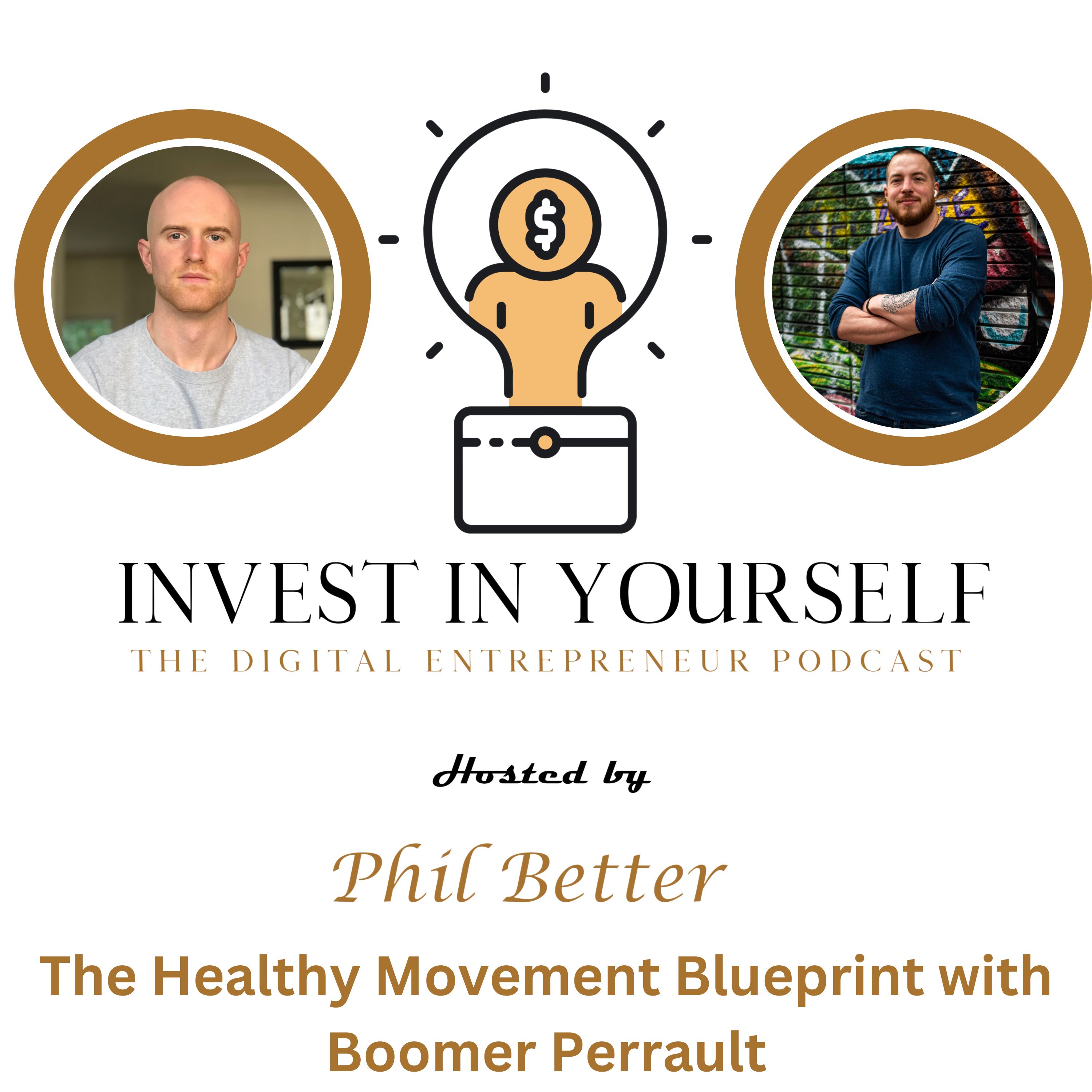 $

INVEST IN YOURSELF

THE DIGITAL ENTREPRENEUR PODCAST

Hosted by

Phil Better

The Healthy Movement Blueprint with Boomer Perrault